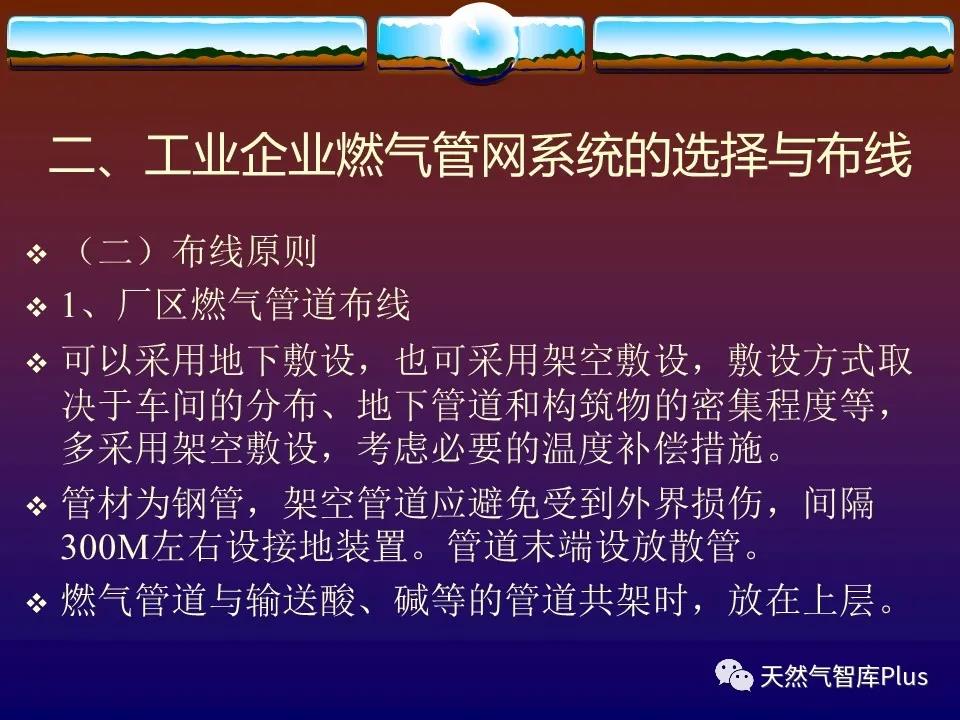 二、工业企业燃气管网系统的选择与布线

❖ （二）布线原则

❖ 1、厂区燃气管道布线

❖ 可以采用地下敷设，也可采用架空敷设，敷设方式取决于车间的分布、地下管道和构筑物的密集程度等，多采用架空敷设，考虑必要的温度补偿措施。

❖ 管材为钢管，架空管道应避免受到外界损伤，间隔300M左右设接地装置。管道末端设放散管。

❖ 燃气管道与输送酸、碱等的管道共架时，放在上层。

天然气智库Plus